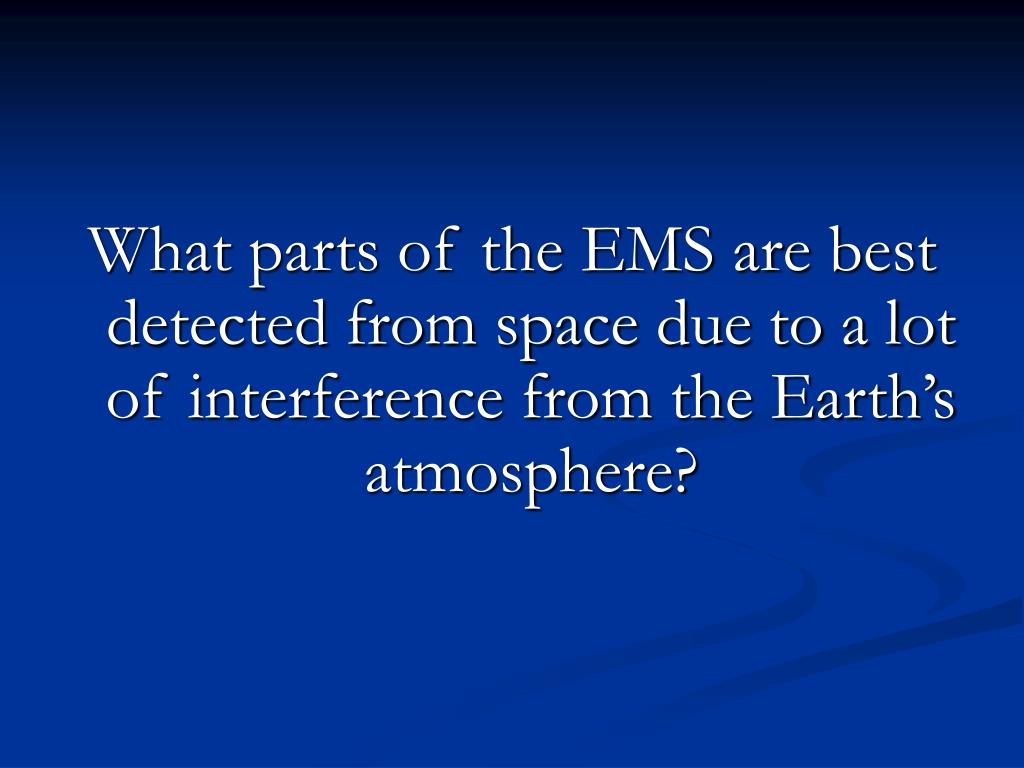 What parts of the EMS are best detected from space due to a lot of interference from the Earth’s atmosphere?